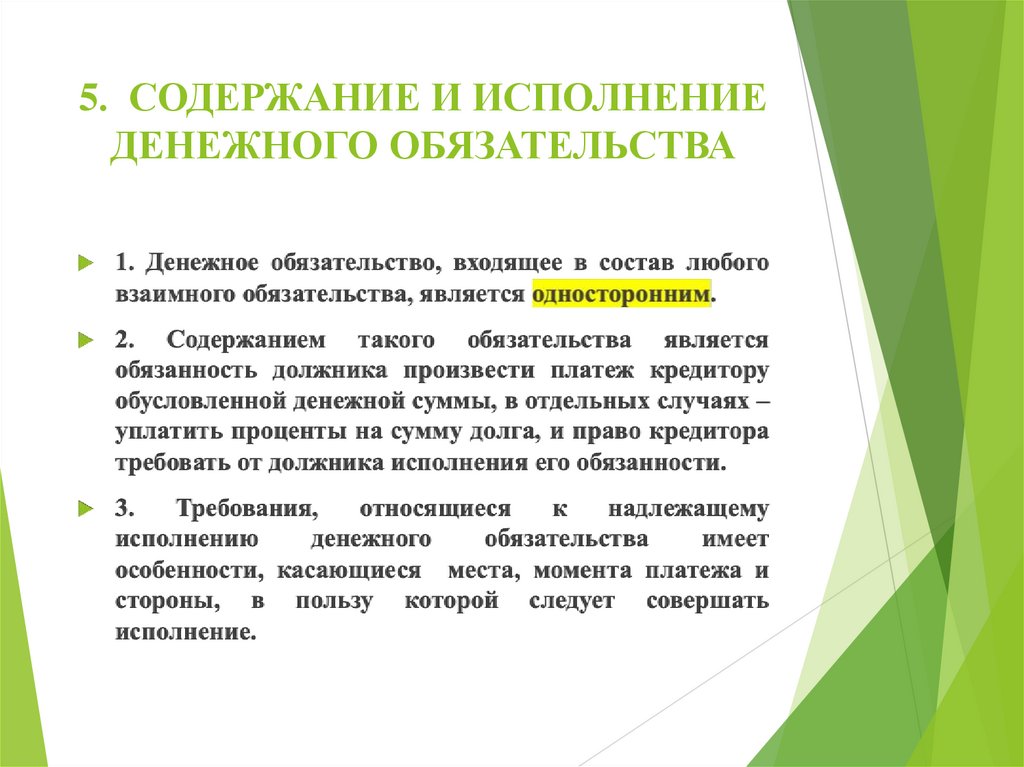 5. СОДЕРЖАНИЕ И ИСПОЛНЕНИЕ ДЕНЕЖНОГО ОБЯЗАТЕЛЬСТВА

1. Денежное обязательство, входящее в состав любого взаимного обязательства, является односторонним.

2. Содержанием такого обязательства является обязанность должника произвести платеж кредитору обусловленной денежной суммы, в отдельных случаях – уплатить проценты на сумму долга, и право кредитора требовать от должника исполнения его обязанности.

3. Требования, относящиеся к надлежащему исполнению денежного обязательства имеет особенности, касающиеся места, момента платежа и стороны, в пользу которой следует совершать исполнение.